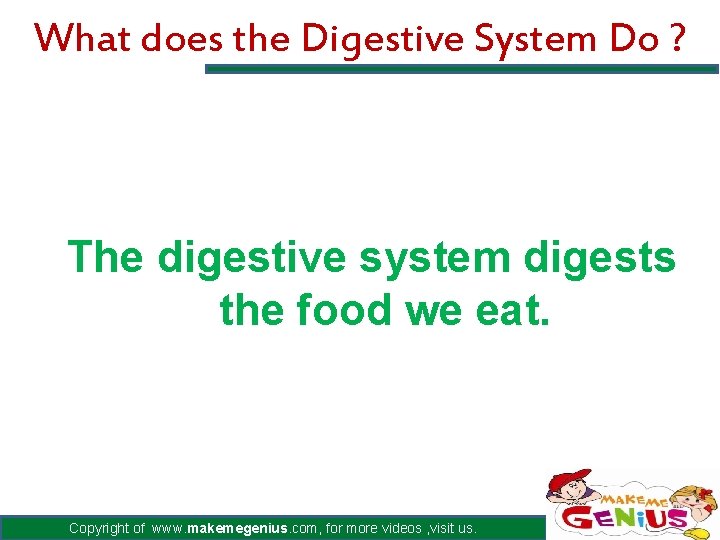 What does the Digestive System Do ?

The digestive system digests the food we eat.

Copyright of www.makemegenius.com, for more videos ,visit us.

MAKE ME GENIUS